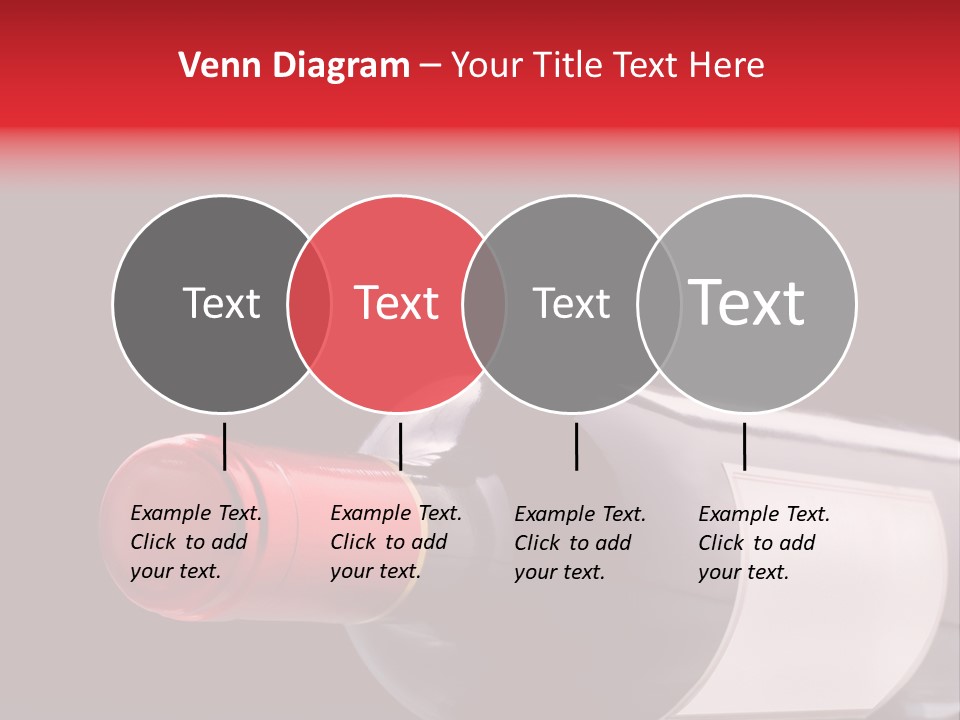 Venn Diagram – Your Title Text Here

Text

Text

Text

Text

Example Text. Click to add your text.

Example Text. Click to add your text.

Example Text. Click to add your text.

Example Text. Click to add your text.